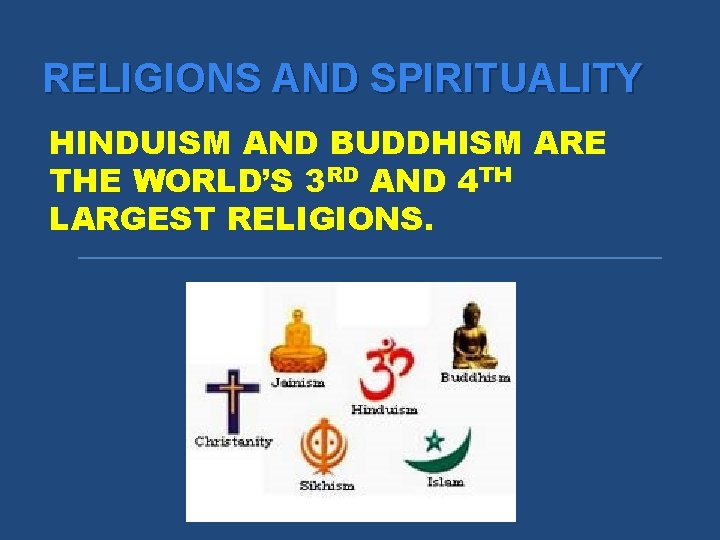 RELIGIONS AND SPIRITUALITY

HINDUISM AND BUDDHISM ARE THE WORLD'S 3$^{RD}$ AND 4$^{TH}$ LARGEST RELIGIONS.

Jainism
Buddhism
Hinduism
Christanity
Sikhism
Islam